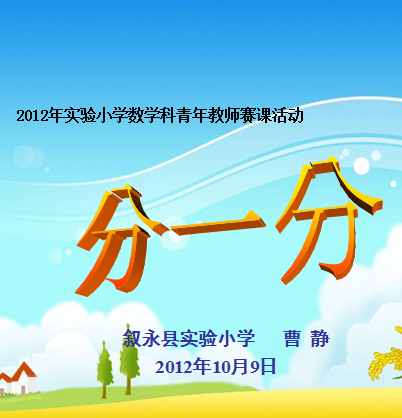 2012年实验小学数学科青年教师赛课活动

分一分

叙永县实验小学　曹 静

2012年10月9日